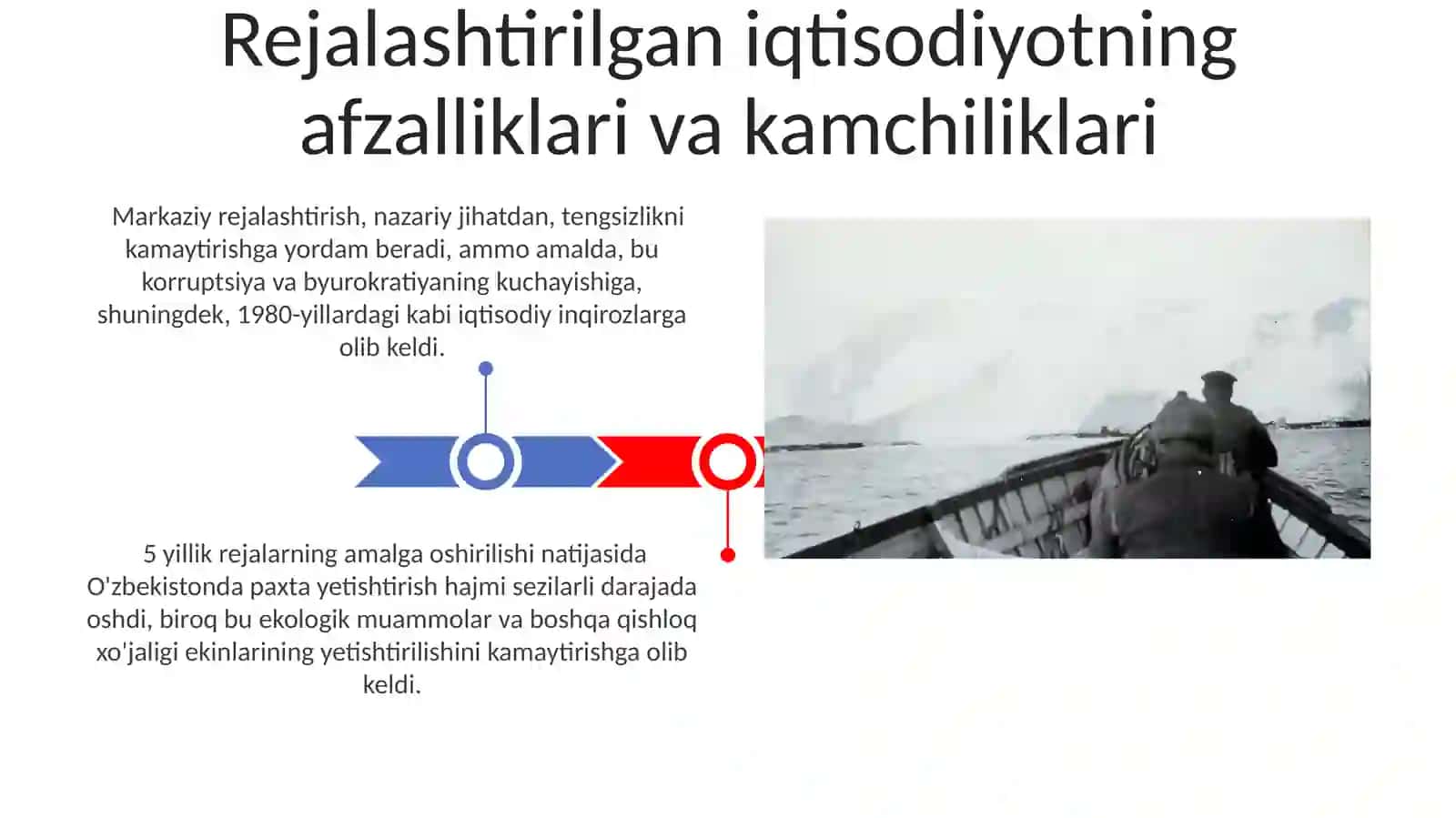 Rejalashtirilgan iqtisodiyotning afzalliklari va kamchiliklari

Markaziy rejalashtirish, nazariy jihatdan, tengsizlikni kamaytirishga yordam beradi, ammo amalda, bu korruptsiya va byurokratiyaning kuchayishiga, shuningdek, 1980-yillardagi kabi iqtisodiy inqirozlarga olib keldi.

5 yillik rejalarning amalga oshirilishi natijasida O'zbekistonda paxta yetishtirish hajmi sezilarli darajada oshdi, biroq bu ekologik muammolar va boshqa qishloq xo'jaligi ekinlarining yetishtirilishini kamaytirishga olib keldi.